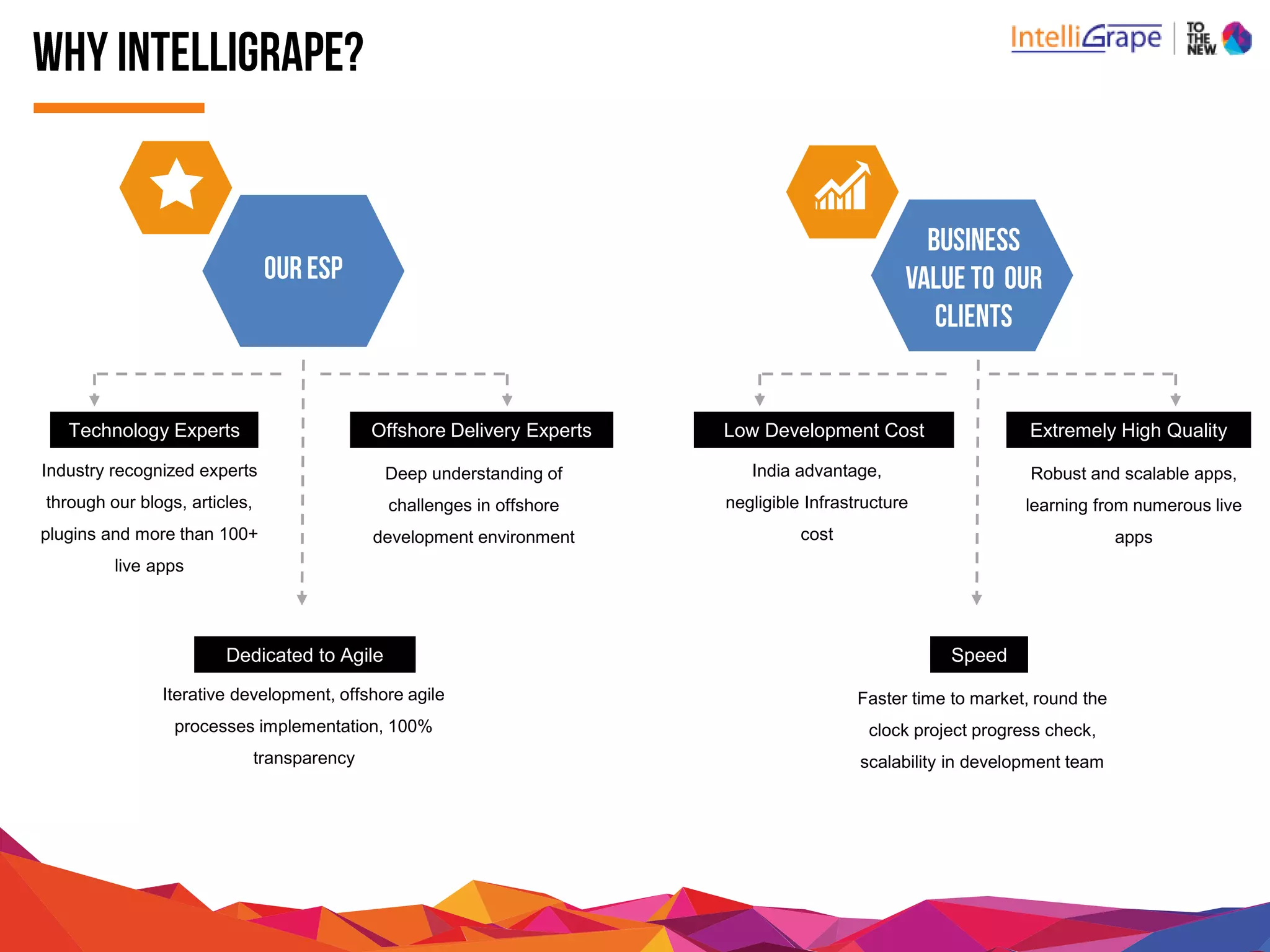 WHY INTELLIGRAPE?

IntelliGrape | TO THE NEW

OUR ESP

Technology Experts

Industry recognized experts through our blogs, articles, plugins and more than 100+ live apps

Offshore Delivery Experts

Deep understanding of challenges in offshore development environment

Dedicated to Agile

Iterative development, offshore agile processes implementation, 100% transparency

BUSINESS VALUE TO OUR CLIENTS

Low Development Cost

India advantage, negligible Infrastructure cost

Extremely High Quality

Robust and scalable apps, learning from numerous live apps

Speed

Faster time to market, round the clock project progress check, scalability in development team